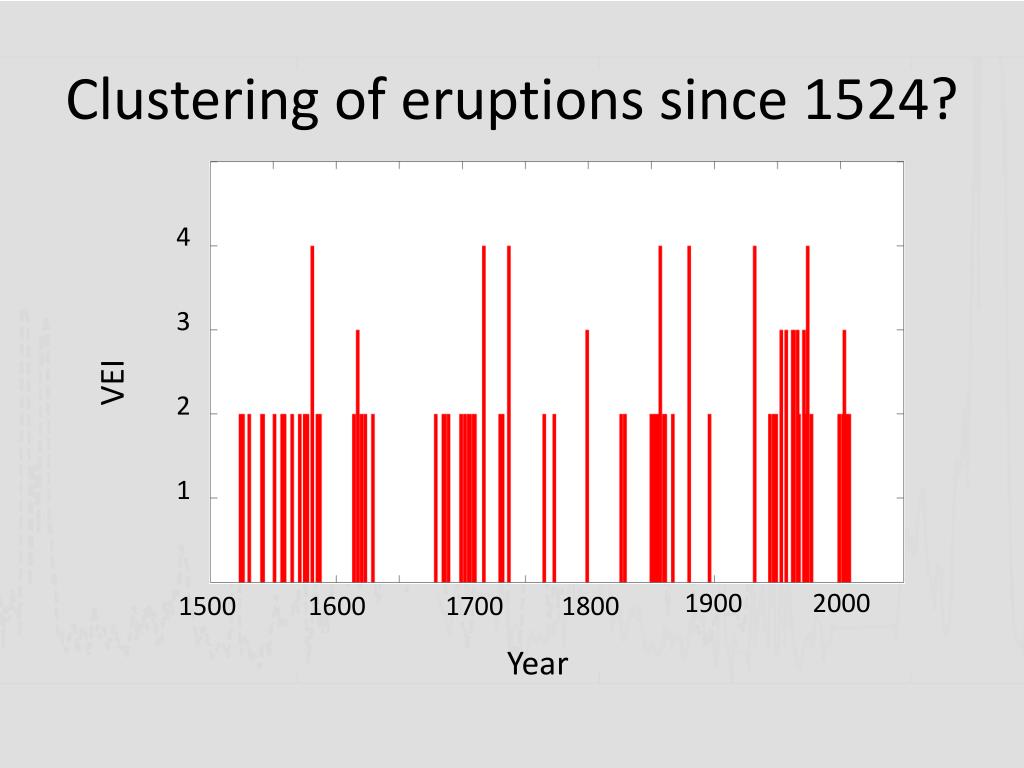 Clustering of eruptions since 1524?

4
3
2
1

VEI

1500
1600
1700
1800
1900
2000

Year